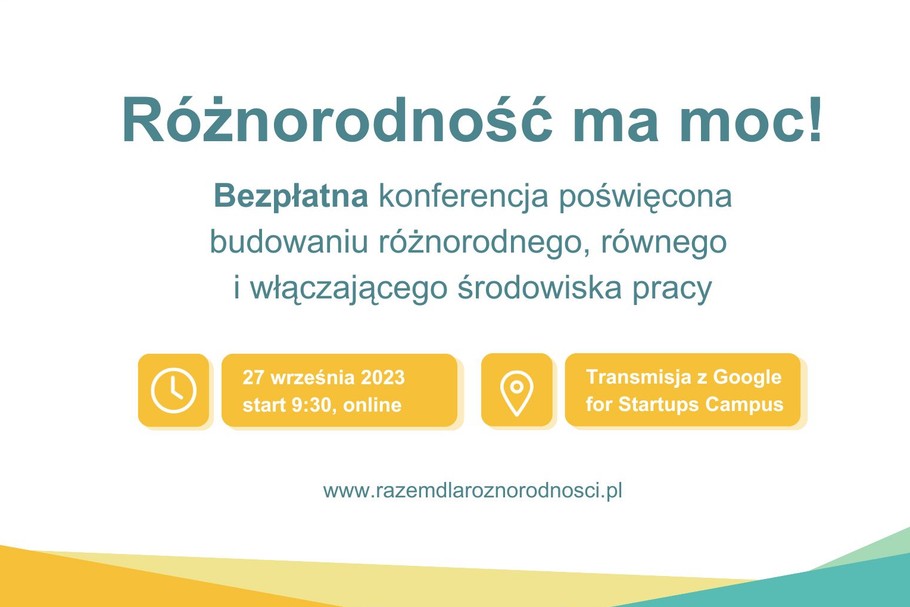 Różnorodność ma moc!

Bezpłatna konferencja poświęcona budowaniu różnorodnego, równego i włączającego środowiska pracy

27 września 2023
start 9:30, online

Transmisja z Google for Startups Campus

www.razemdlaroznorodnosci.pl